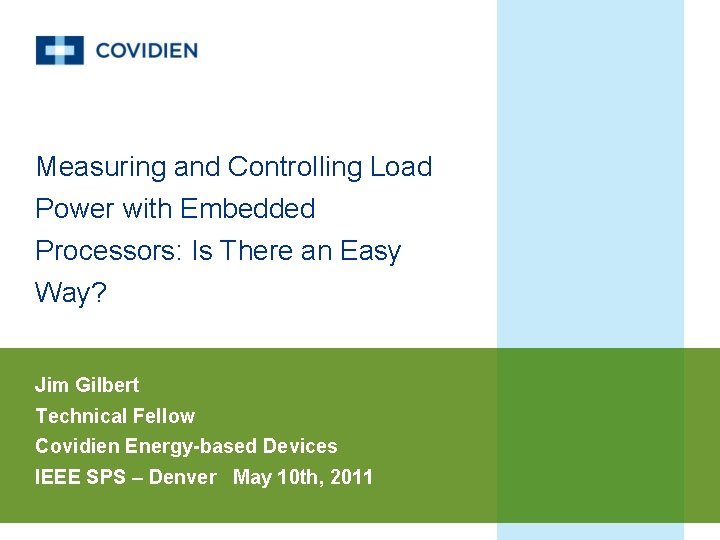 COVIDIEN

Measuring and Controlling Load Power with Embedded Processors: Is There an Easy Way?

Jim Gilbert
Technical Fellow
Covidien Energy-based Devices
IEEE SPS – Denver May 10th, 2011